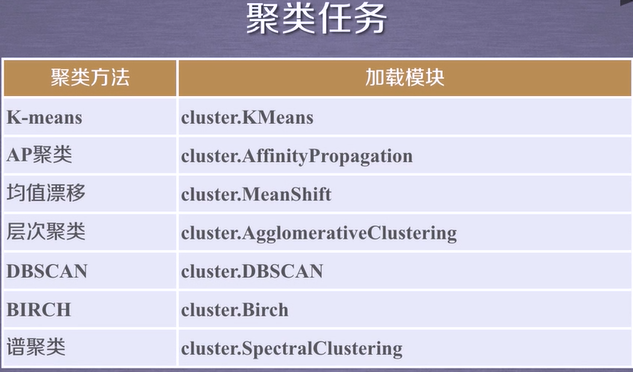 聚类任务

| 聚类方法 | 加载模块 |
|---|---|
| K-means | cluster.KMeans |
| AP聚类 | cluster.AffinityPropagation |
| 均值漂移 | cluster.MeanShift |
| 层次聚类 | cluster.AgglomerativeClustering |
| DBSCAN | cluster.DBSCAN |
| BIRCH | cluster.Birch |
| 谱聚类 | cluster.SpectralClustering |